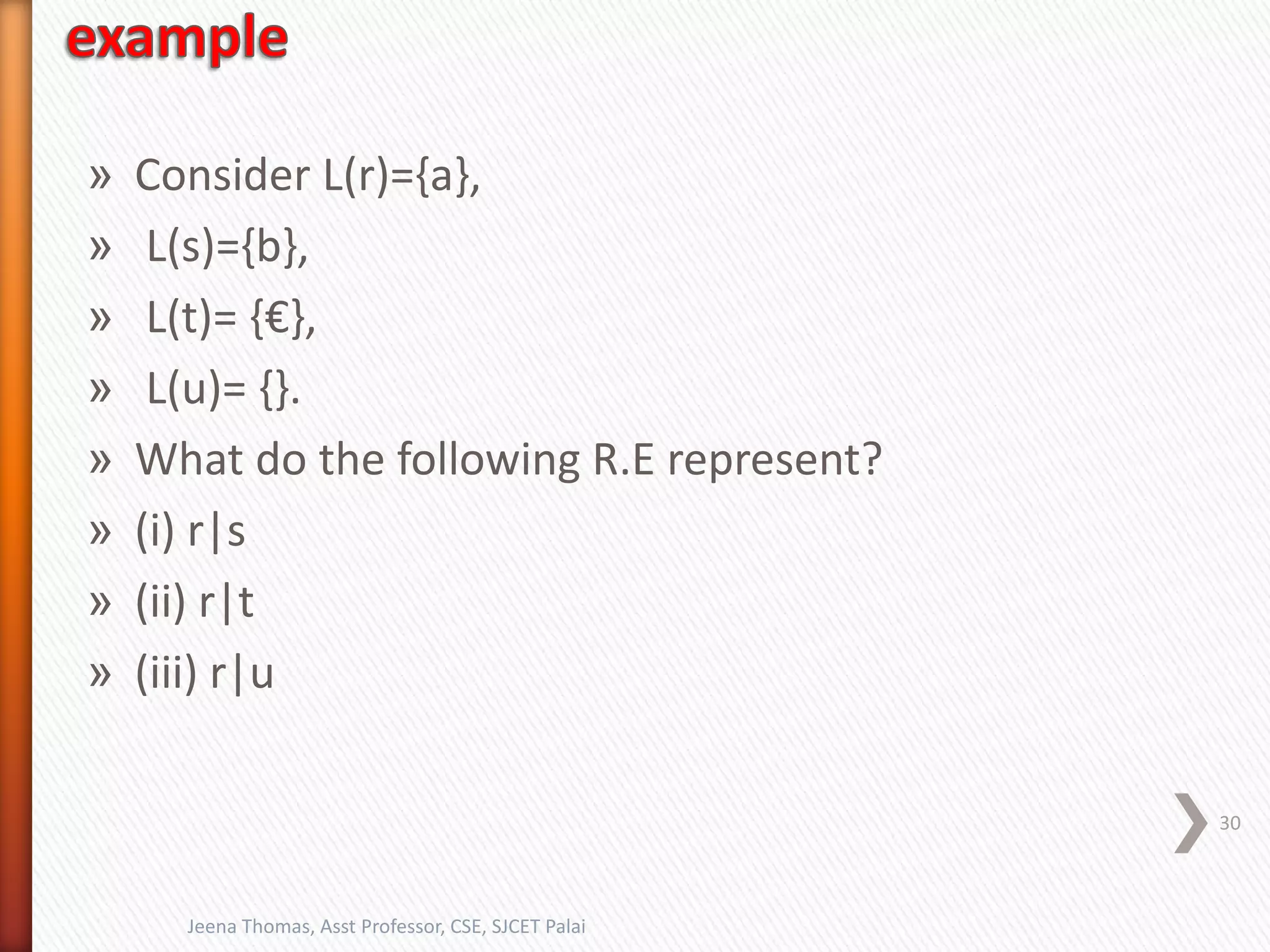 example

» Consider L(r)={a},

» L(s)={b},

» L(t)= {€},

» L(u)= {}.

» What do the following R.E represent?

» (i) r|s

» (ii) r|t

» (iii) r|u

30

Jeena Thomas, Asst Professor, CSE, SJCET Palai